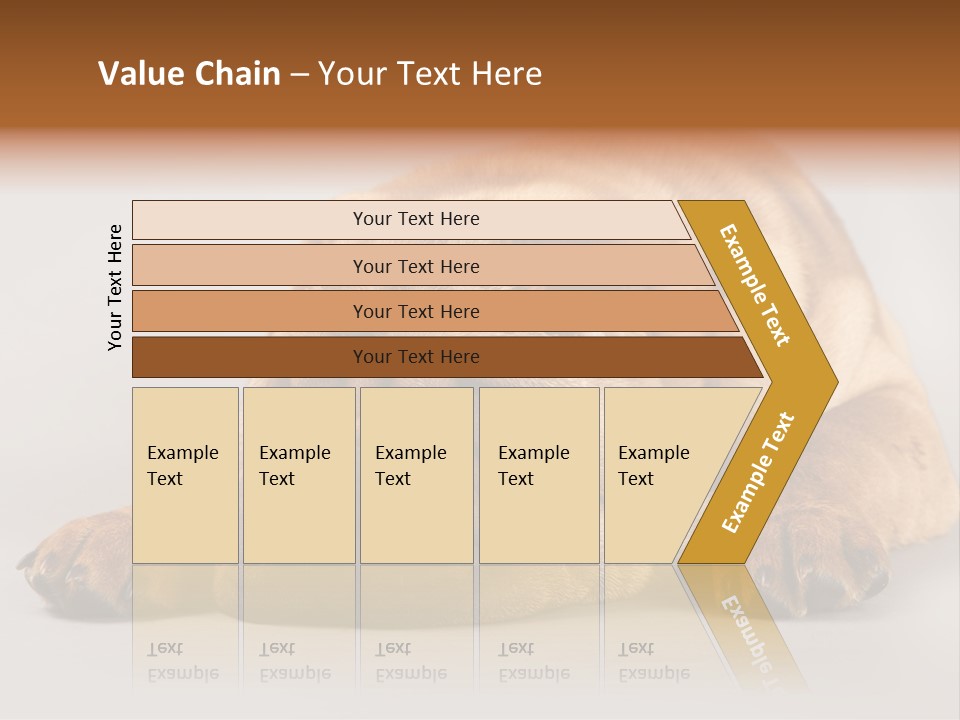 Value Chain – Your Text Here

Your Text Here

Your Text Here

Your Text Here

Your Text Here

Your Text Here

Example Text

Example Text

Example Text

Example Text

Example Text

Example Text

Example Text